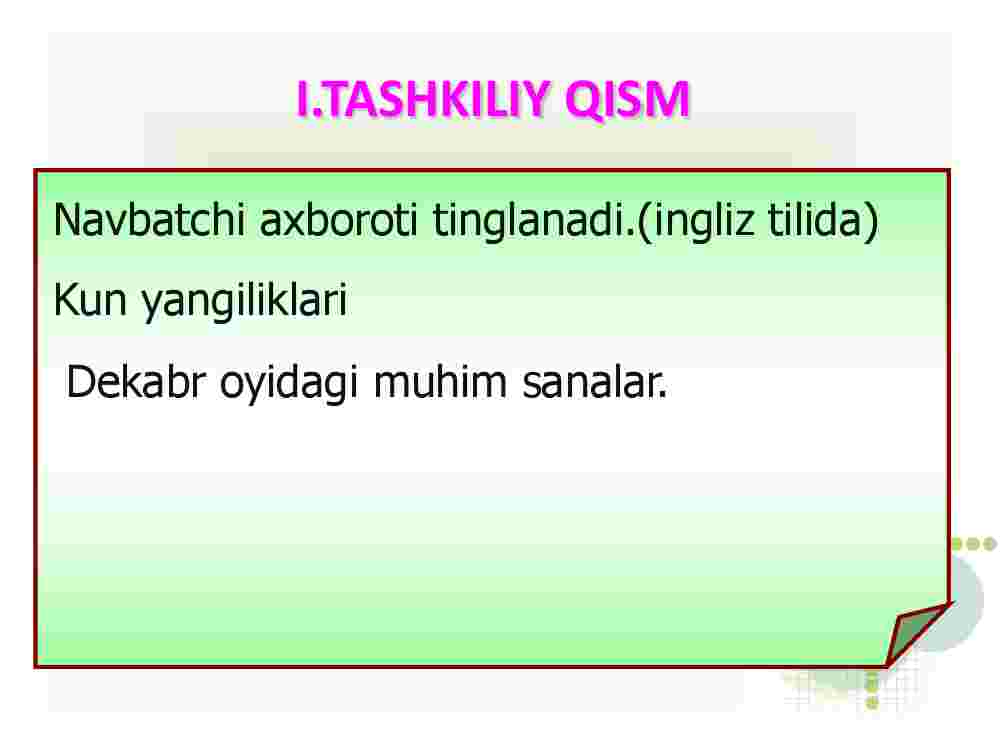 I.TASHKILIY QISM

Navbatchi axboroti tinglanadi.(ingliz tilida)

Kun yangiliklari

Dekabr oyidagi muhim sanalar.